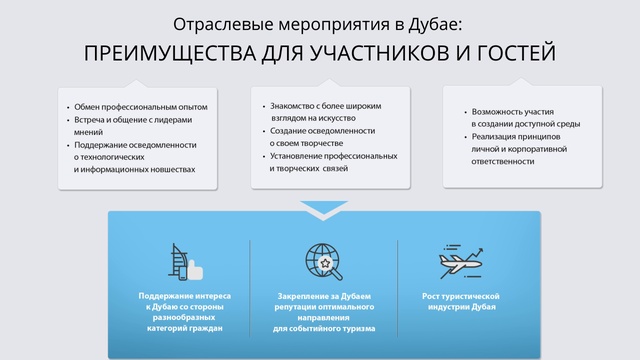 Отраслевые мероприятия в Дубае:
ПРЕИМУЩЕСТВА ДЛЯ УЧАСТНИКОВ И ГОСТЕЙ

• Обмен профессиональным опытом
• Встреча и общение с лидерами мнений
• Поддержание осведомленности о технологических и информационных новшествах

• Знакомство с более широким взглядом на искусство
• Создание осведомленности о своем творчестве
• Установление профессиональных и творческих связей

• Возможность участия в создании доступной среды
• Реализация принципов личной и корпоративной ответственности

Поддержание интереса к Дубаю со стороны разнообразных категорий граждан

Закрепление за Дубаем репутации оптимального направления для событийного туризма

Рост туристической индустрии Дубая